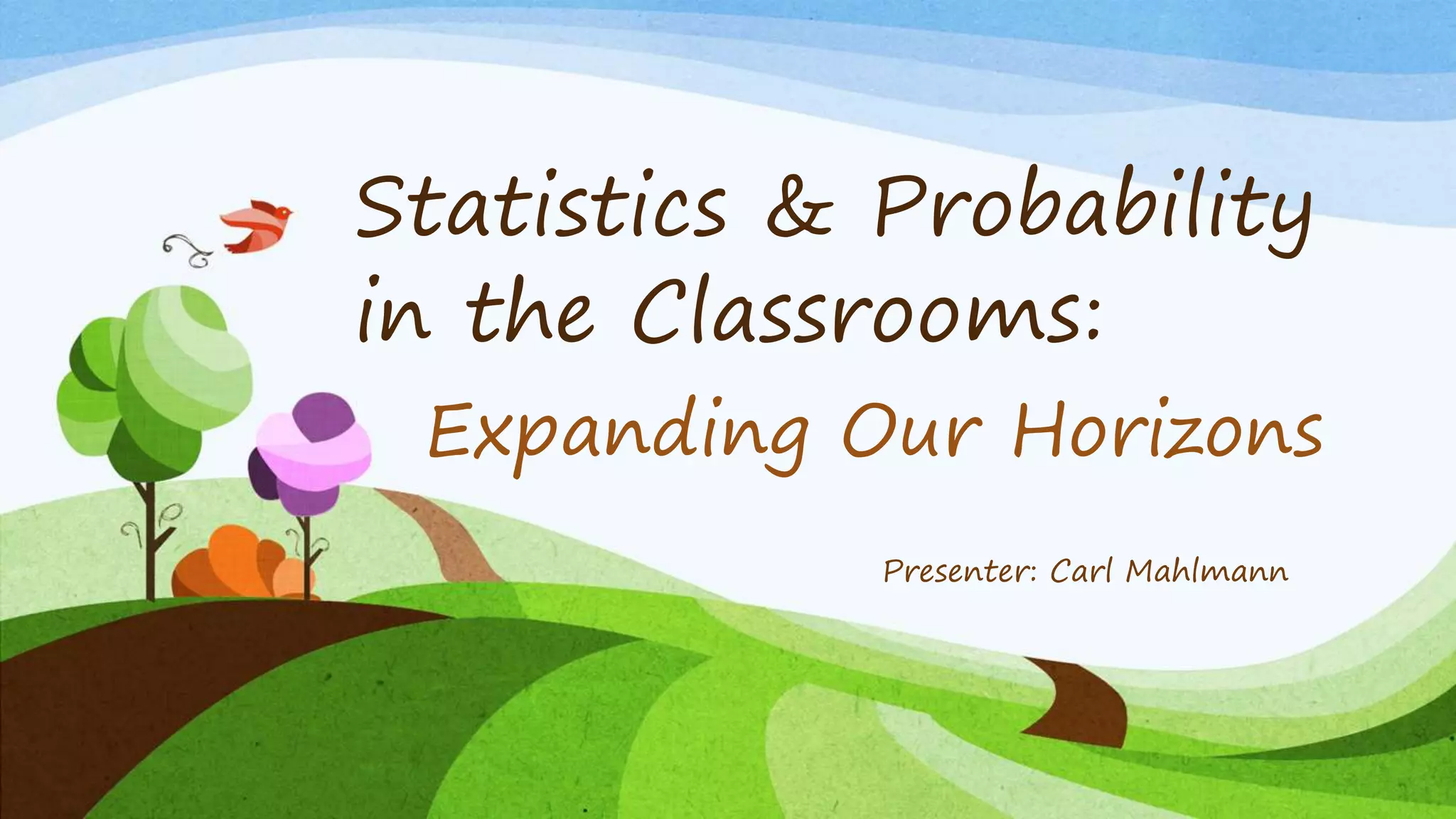 Statistics & Probability in the Classrooms:

Expanding Our Horizons

Presenter: Carl Mahlmann